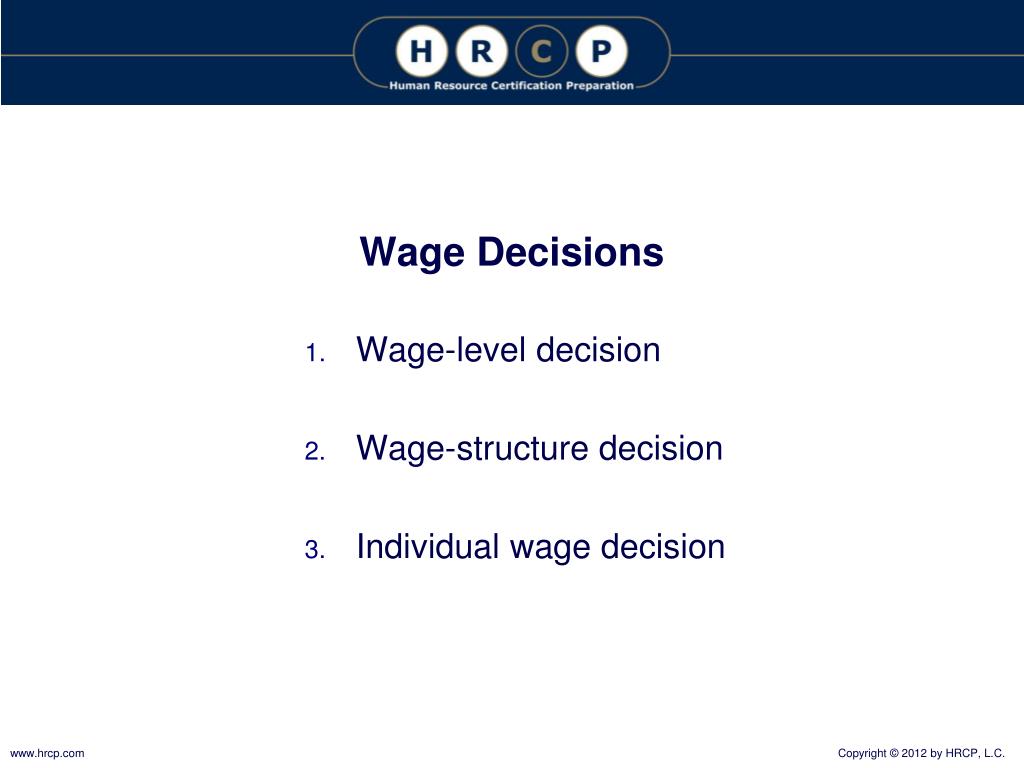 H R C P
Human Resource Certification Preparation

Wage Decisions

1. Wage-level decision

2. Wage-structure decision

3. Individual wage decision

www.hrcp.com

Copyright © 2012 by HRCP, L.C.